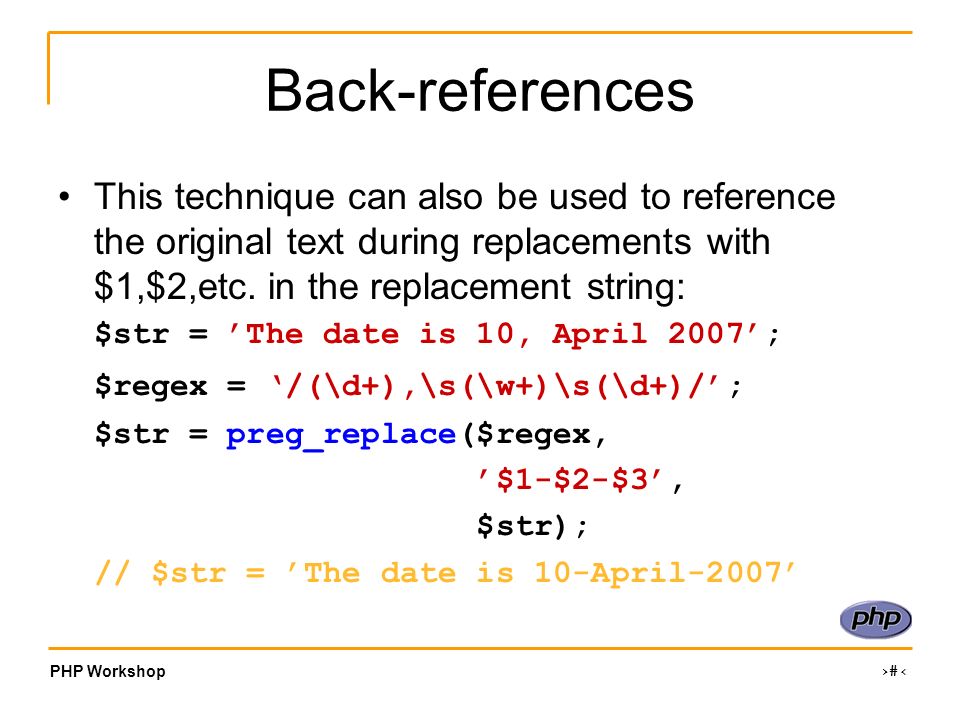 Back-references

• This technique can also be used to reference the original text during replacements with \$1,\$2,etc. in the replacement string:

\$str = ’The date is 10, April 2007’;

\$regex = ‘/(\d+),\s(\w+)\s(\d+)/’;

\$str = preg_replace(\$regex,
’\$1-\$2-\$3’,
\$str);

// \$str = ’The date is 10-April-2007’

php

PHP Workshop

›#‹